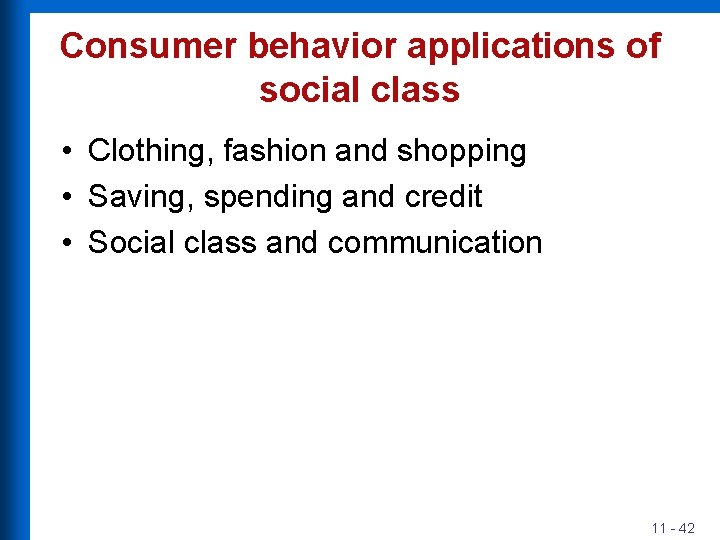 Consumer behavior applications of social class

• Clothing, fashion and shopping
• Saving, spending and credit
• Social class and communication

11 - 42